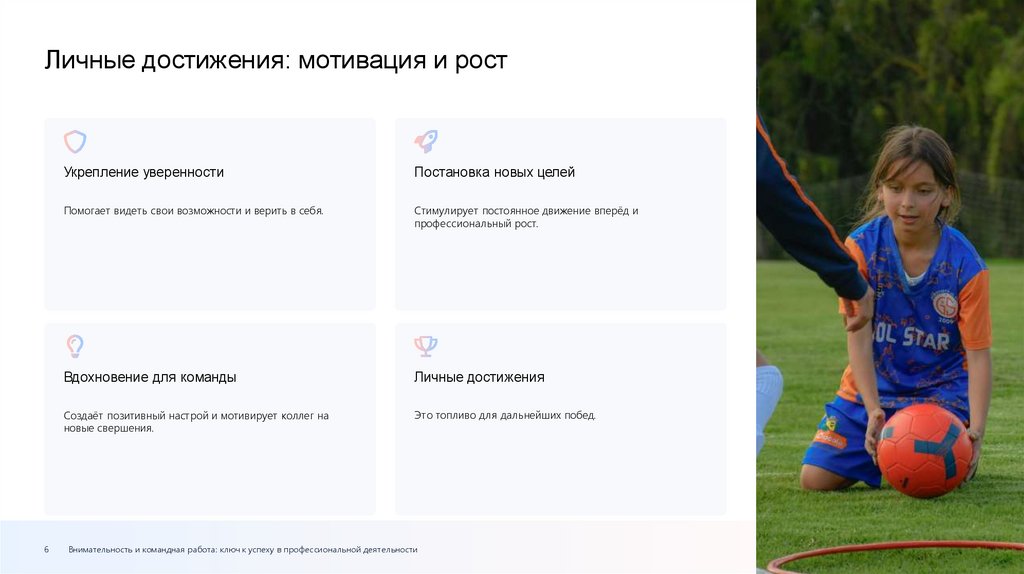 Личные достижения: мотивация и рост

Укрепление уверенности

Помогает видеть свои возможности и верить в себя.

Постановка новых целей

Стимулирует постоянное движение вперёд и профессиональный рост.

Вдохновение для команды

Создаёт позитивный настрой и мотивирует коллег на новые свершения.

Личные достижения

Это топливо для дальнейших побед.

OL STAR

6 Внимательность и командная работа: ключ к успеху в профессиональной деятельности